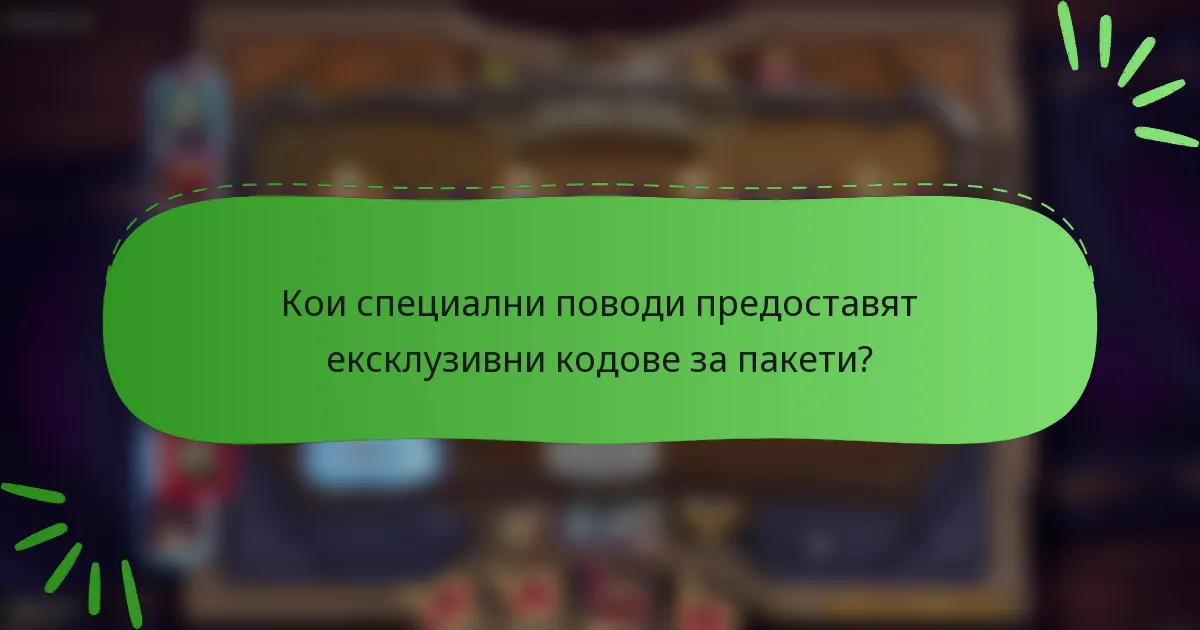 Кои специални поводи предоставят ексклузивни кодове за пакети?